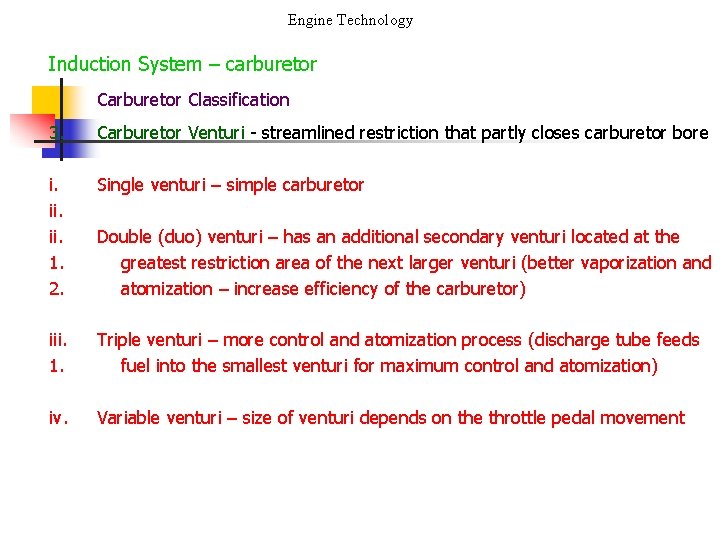 Engine Technology

Induction System – carburetor

Carburetor Classification

3. Carburetor Venturi - streamlined restriction that partly closes carburetor bore

i. Single venturi – simple carburetor

ii.

ii. Double (duo) venturi – has an additional secondary venturi located at the

1. greatest restriction area of the next larger venturi (better vaporization and

2. atomization – increase efficiency of the carburetor)

iii. Triple venturi – more control and atomization process (discharge tube feeds

1. fuel into the smallest venturi for maximum control and atomization)

iv. Variable venturi – size of venturi depends on the throttle pedal movement